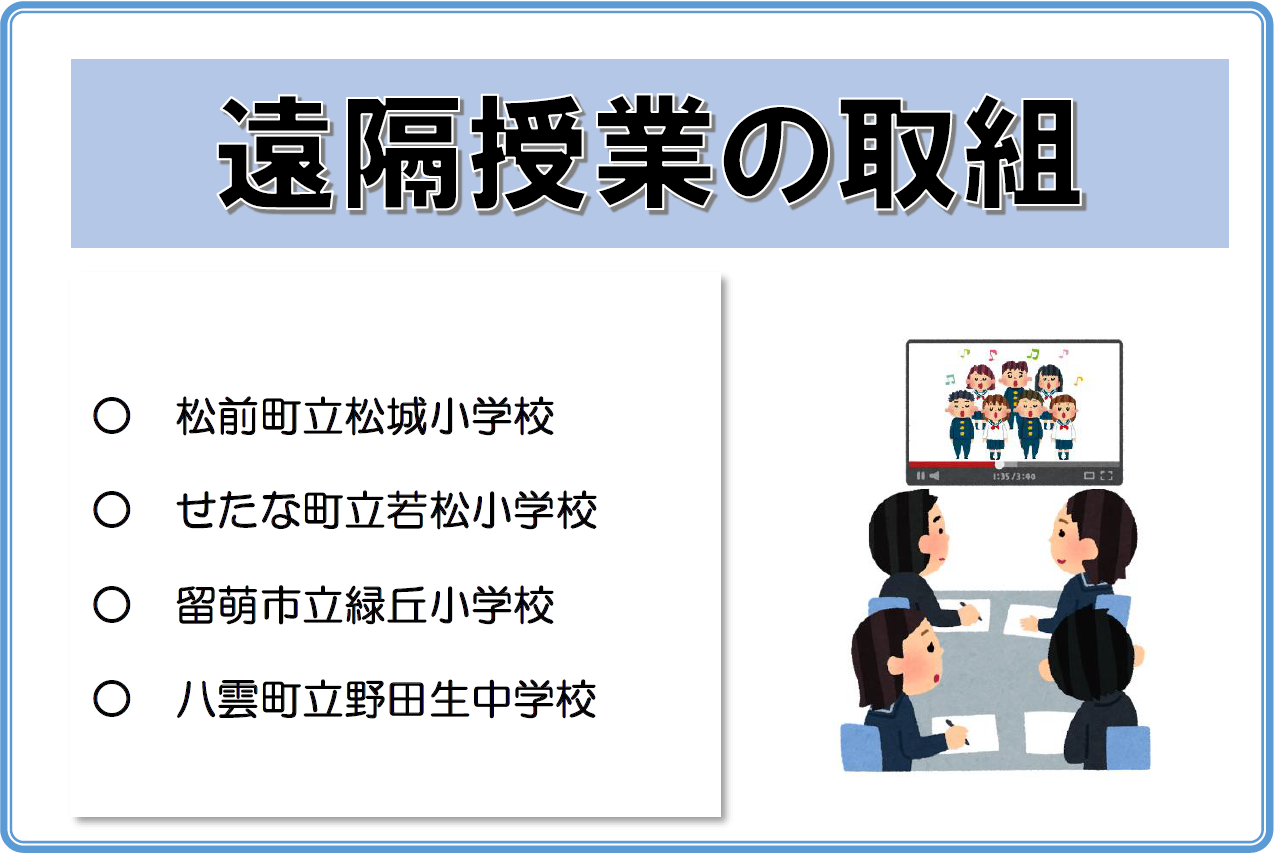 遠隔授業の取組

○　松前町立松城小学校

○　せたな町立若松小学校

○　留萌市立緑丘小学校

○　八雲町立野田生中学校

1:35 / 3:40